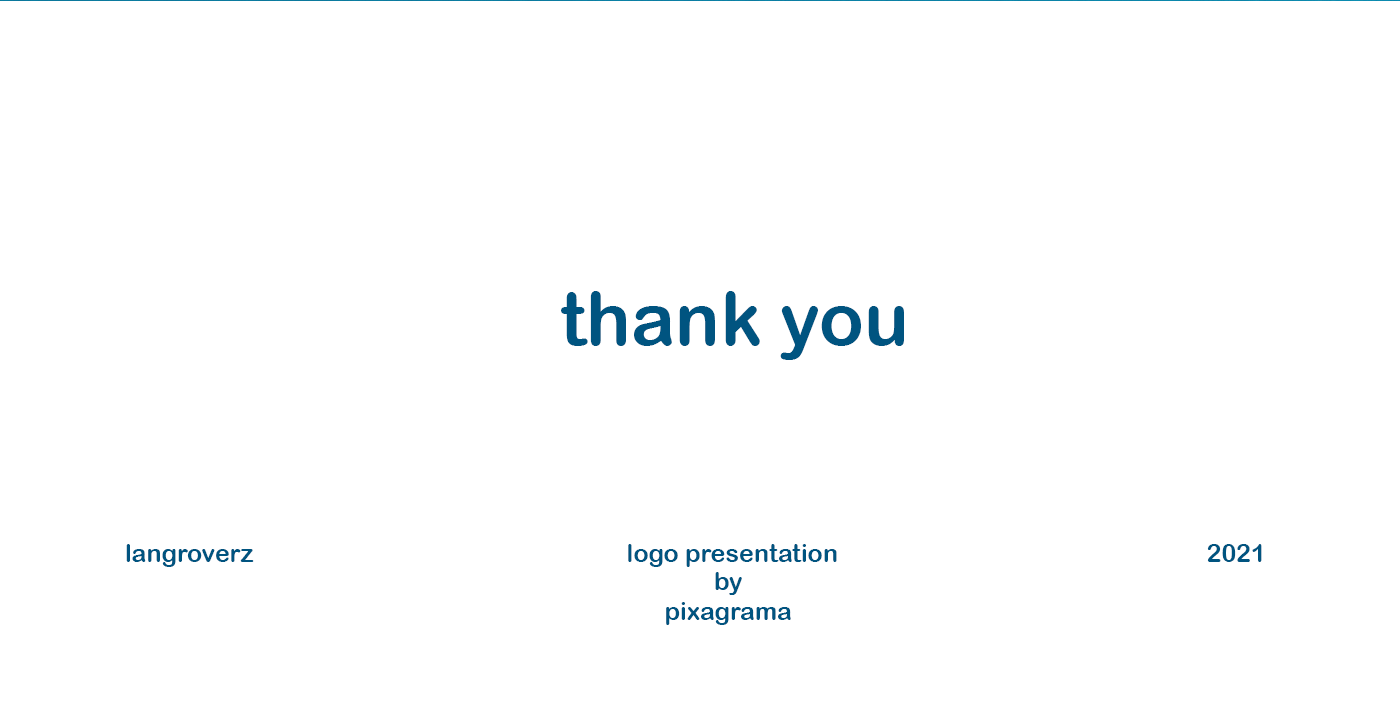 thank you

langroverz

logo presentation
by
pixagrama

2021